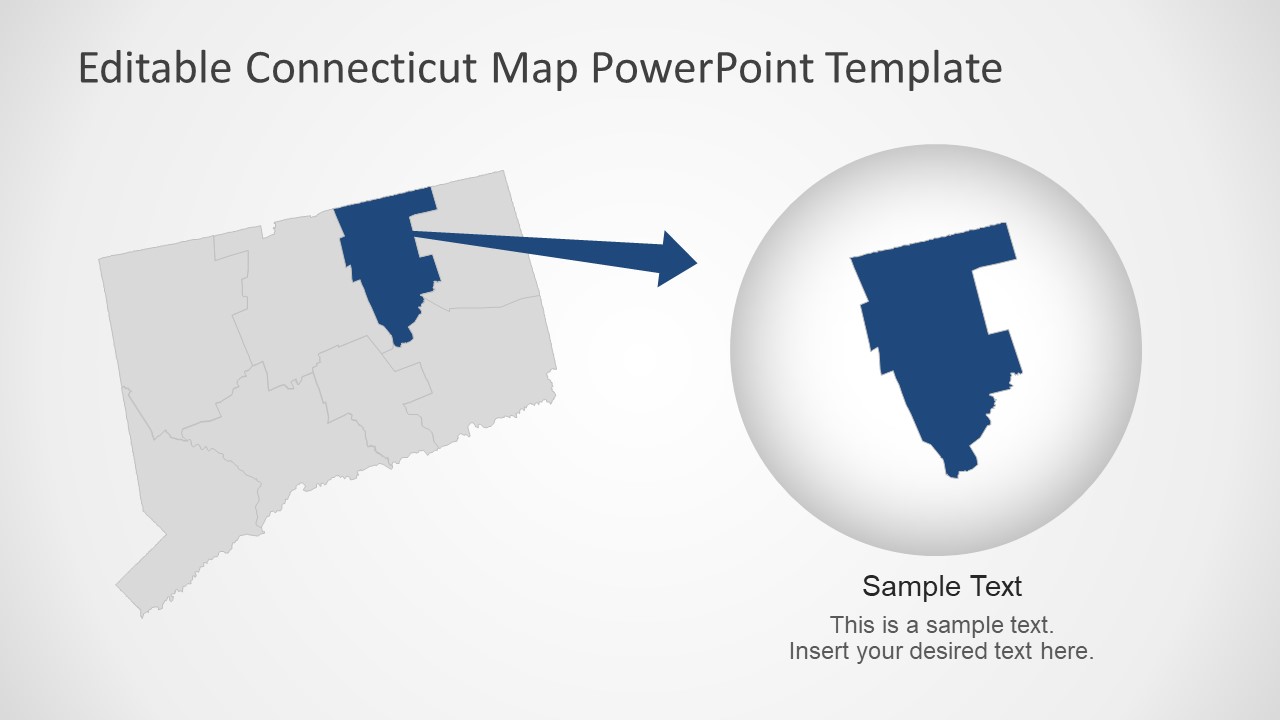 Editable Connecticut Map PowerPoint Template

Sample Text

This is a sample text.
Insert your desired text here.